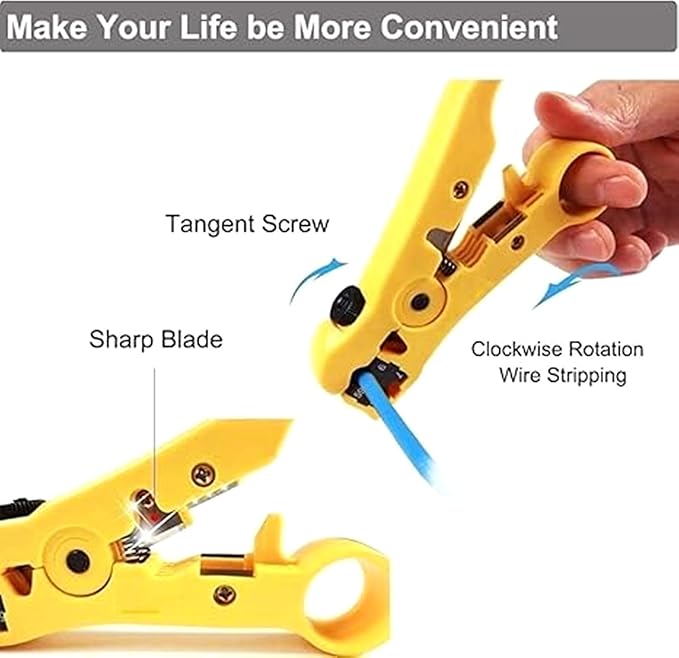 Make Your Life be More Convenient

Tangent Screw

Sharp Blade

Clockwise Rotation
Wire Stripping